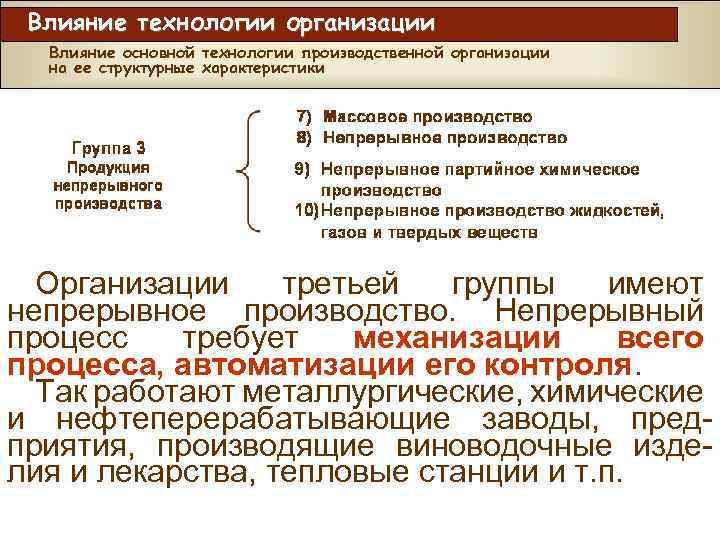 Влияние технологии организации

Влияние основной технологии производственной организации на ее структурные характеристики

Группа 3
Продукция непрерывного производства

7) Массовое производство
8) Непрерывное производство
9) Непрерывное партийное химическое производство
10) Непрерывное производство жидкостей, газов и твердых веществ

Организации третьей группы имеют непрерывное производство. Непрерывный процесс требует механизации всего процесса, автоматизации его контроля.
Так работают металлургические, химические и нефтеперерабатывающие заводы, предприятия, производящие виноводочные изделия и лекарства, тепловые станции и т.п.